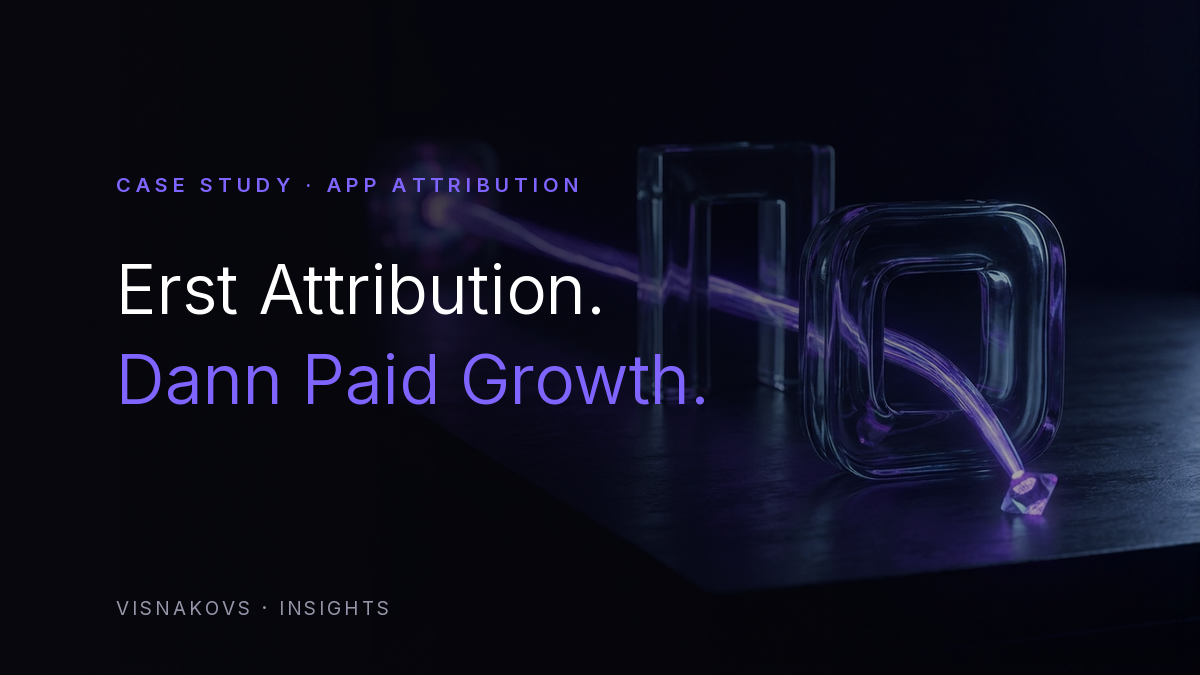 CASE STUDY · APP ATTRIBUTION

Erst Attribution.
Dann Paid Growth.

VISNAKOVS · INSIGHTS